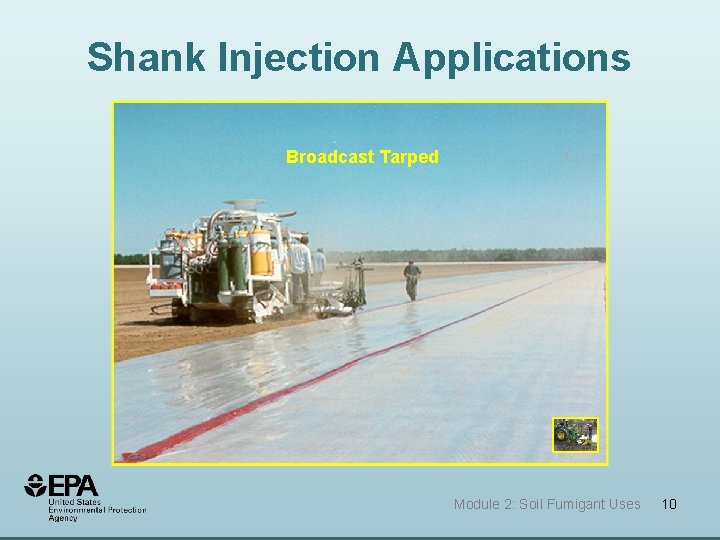 Shank Injection Applications

Broadcast Tarped

EPA
United States
Environmental Protection
Agency

Module 2: Soil Fumigant Uses 10